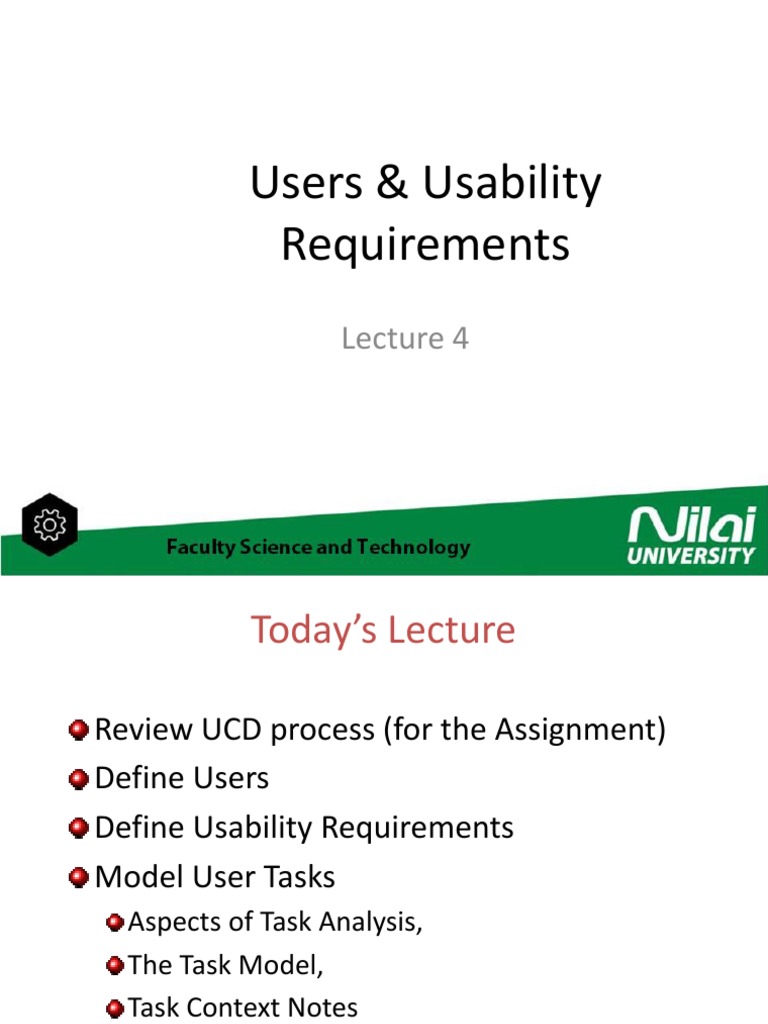 Users & Usability Requirements

Lecture 4

Faculty Science and Technology

Nilai UNIVERSITY

Today's Lecture

Review UCD process (for the Assignment)
Define Users
Define Usability Requirements
Model User Tasks
Aspects of Task Analysis,
The Task Model,
Task Context Notes